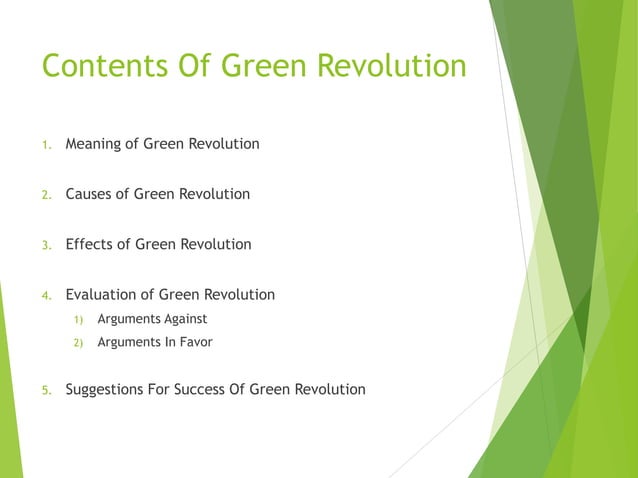 Contents Of Green Revolution

1. Meaning of Green Revolution

2. Causes of Green Revolution

3. Effects of Green Revolution

4. Evaluation of Green Revolution
1) Arguments Against
2) Arguments In Favor

5. Suggestions For Success Of Green Revolution